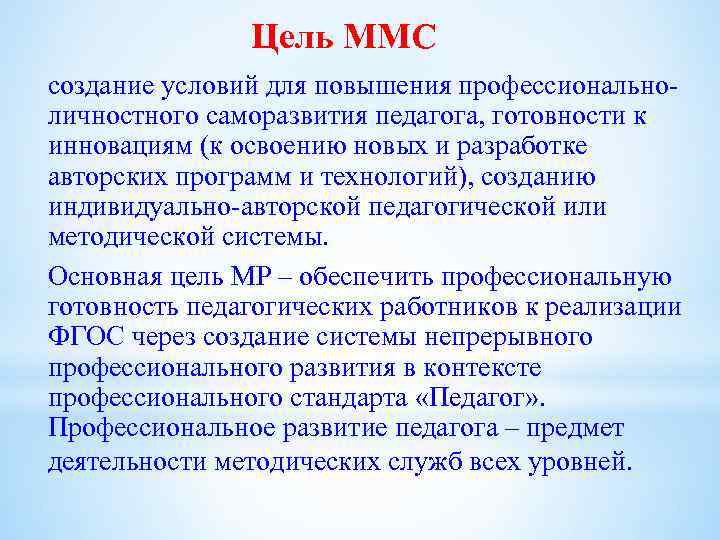 Цель ММС

создание условий для повышения профессионально-личностного саморазвития педагога, готовности к инновациям (к освоению новых и разработке авторских программ и технологий), созданию индивидуально-авторской педагогической или методической системы.

Основная цель МР – обеспечить профессиональную готовность педагогических работников к реализации ФГОС через создание системы непрерывного профессионального развития в контексте профессионального стандарта «Педагог». Профессиональное развитие педагога – предмет деятельности методических служб всех уровней.